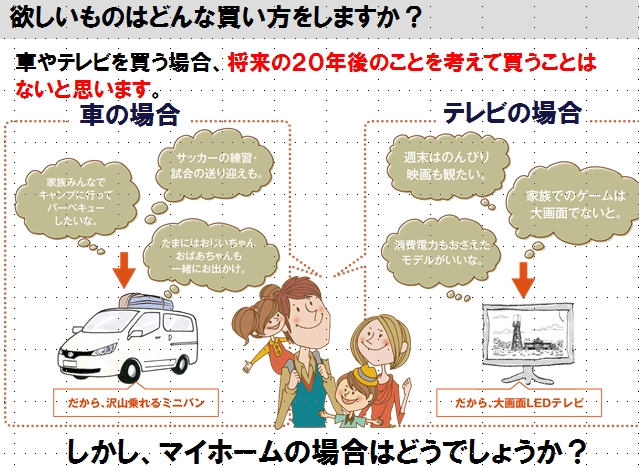 欲しいものはどんな買い方をしますか？

車やテレビを買う場合、将来の20年後のことを考えて買うことはないと思います。

車の場合

家族みんなでキャンプに行ってバーベキューしたいな。

サッカーの練習・試合の送り迎えも。

たまにはおじいちゃんおばあちゃんも一緒にお出かけ。

だから、沢山乗れるミニバン

テレビの場合

週末はのんびり映画も観たい。

家族でのゲームは大画面でないと。

消費電力もおさえたモデルがいいな。

だから、大画面LEDテレビ

しかし、マイホームの場合はどうでしょうか？